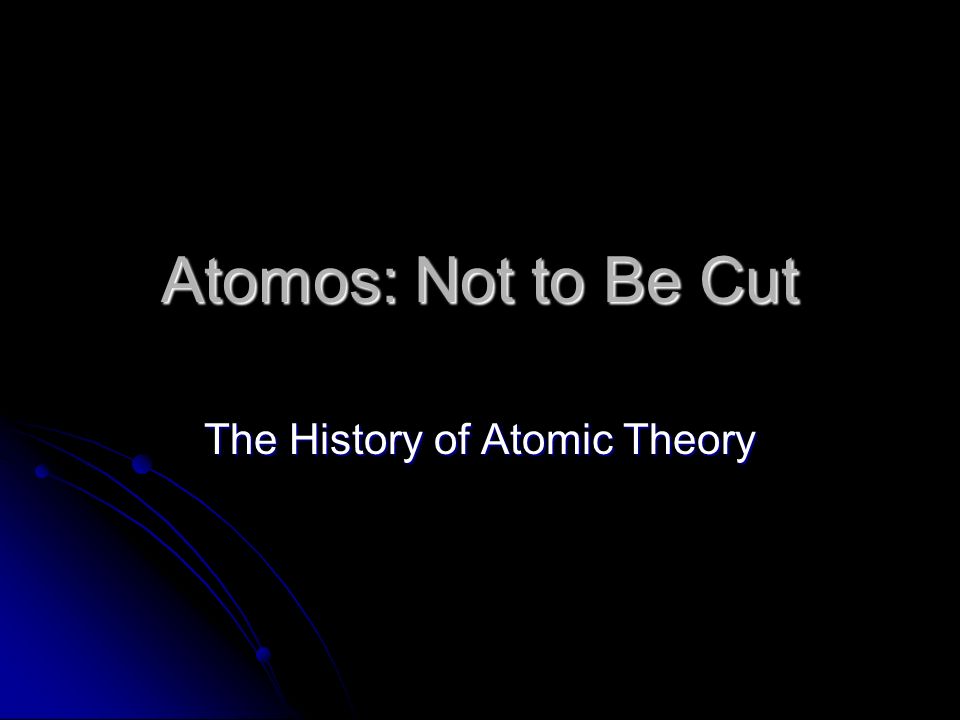 Atomos: Not to Be Cut

The History of Atomic Theory